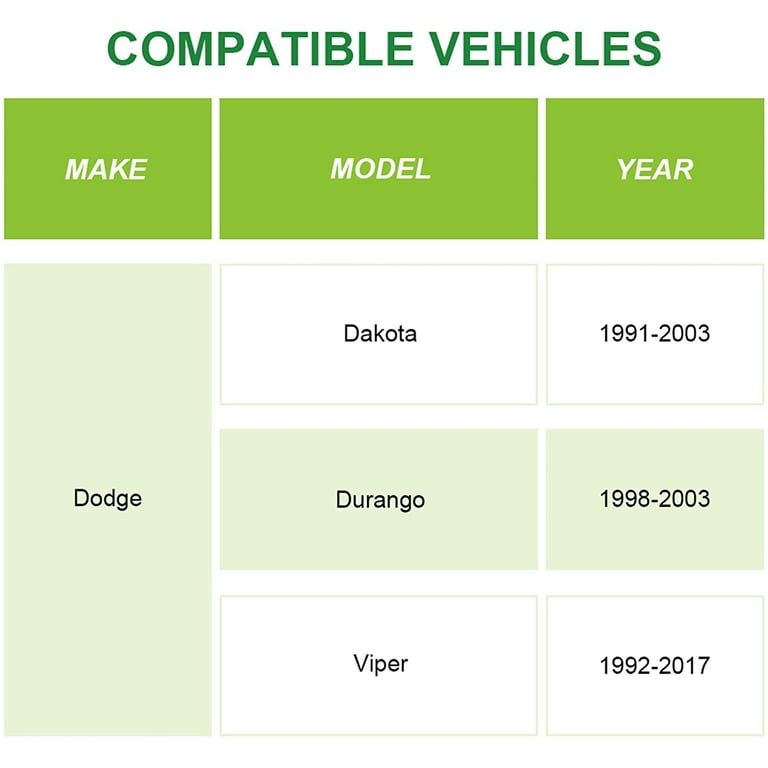 COMPATIBLE VEHICLES

| MAKE | MODEL | YEAR |
|---|---|---|
| Dodge | Dakota | 1991-2003 |
| | Durango | 1998-2003 |
| | Viper | 1992-2017 |